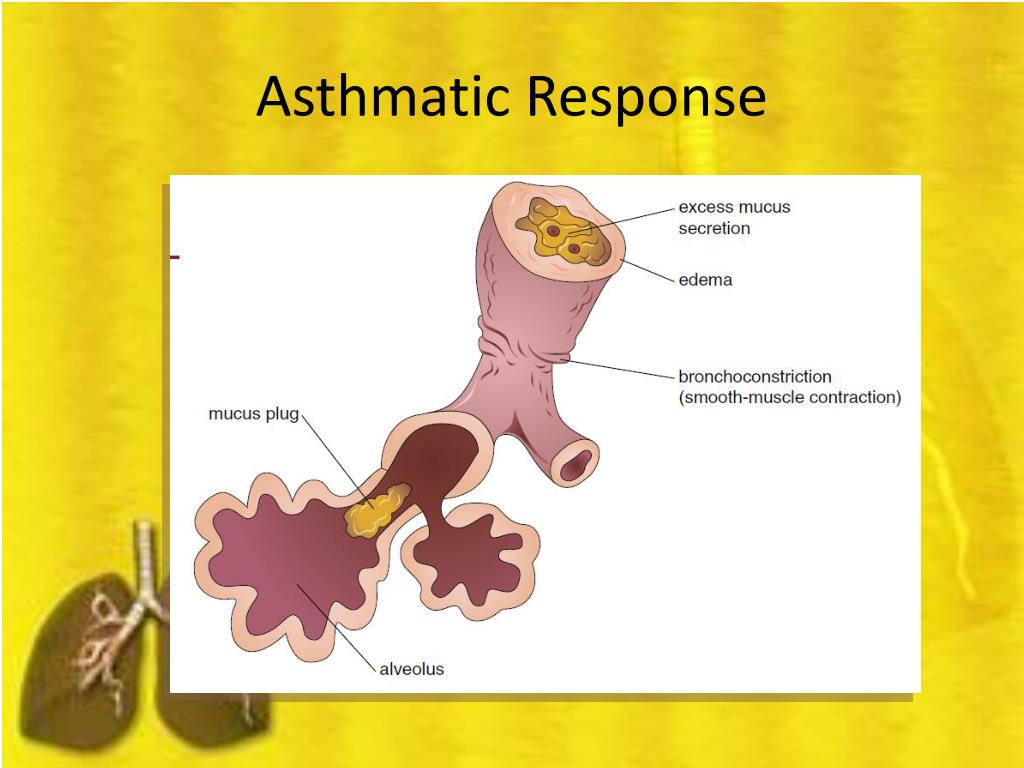 Asthmatic Response

excess mucus secretion

edema

bronchoconstriction (smooth-muscle contraction)

mucus plug

alveolus